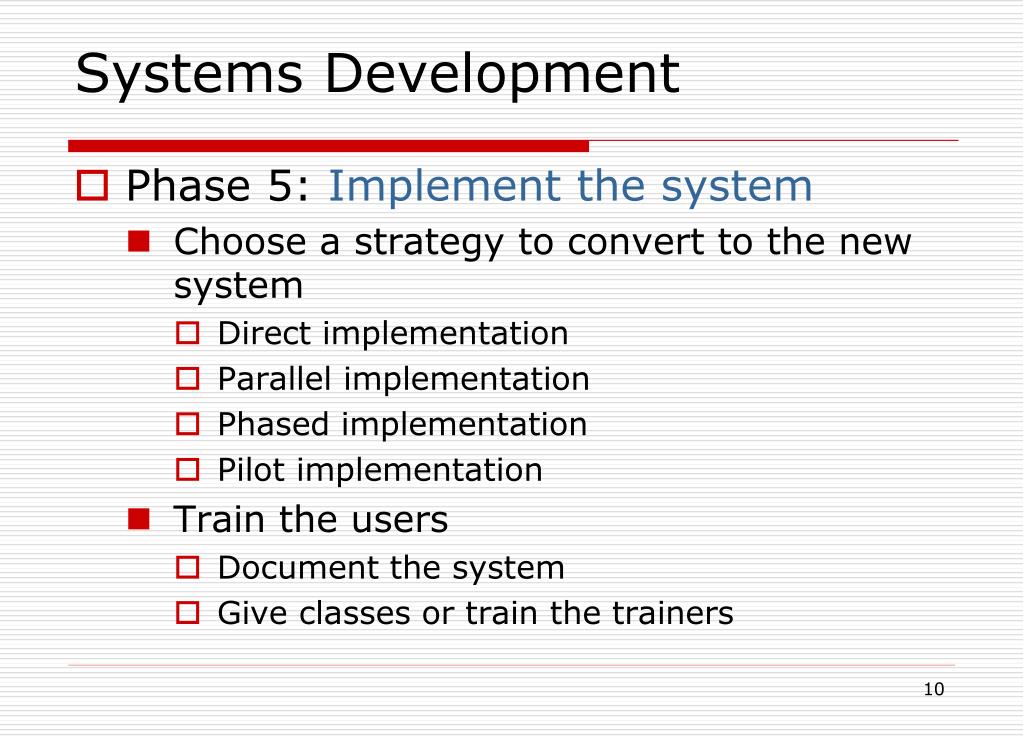 Systems Development

Phase 5: Implement the system

Choose a strategy to convert to the new system

Direct implementation

Parallel implementation

Phased implementation

Pilot implementation

Train the users

Document the system

Give classes or train the trainers

10